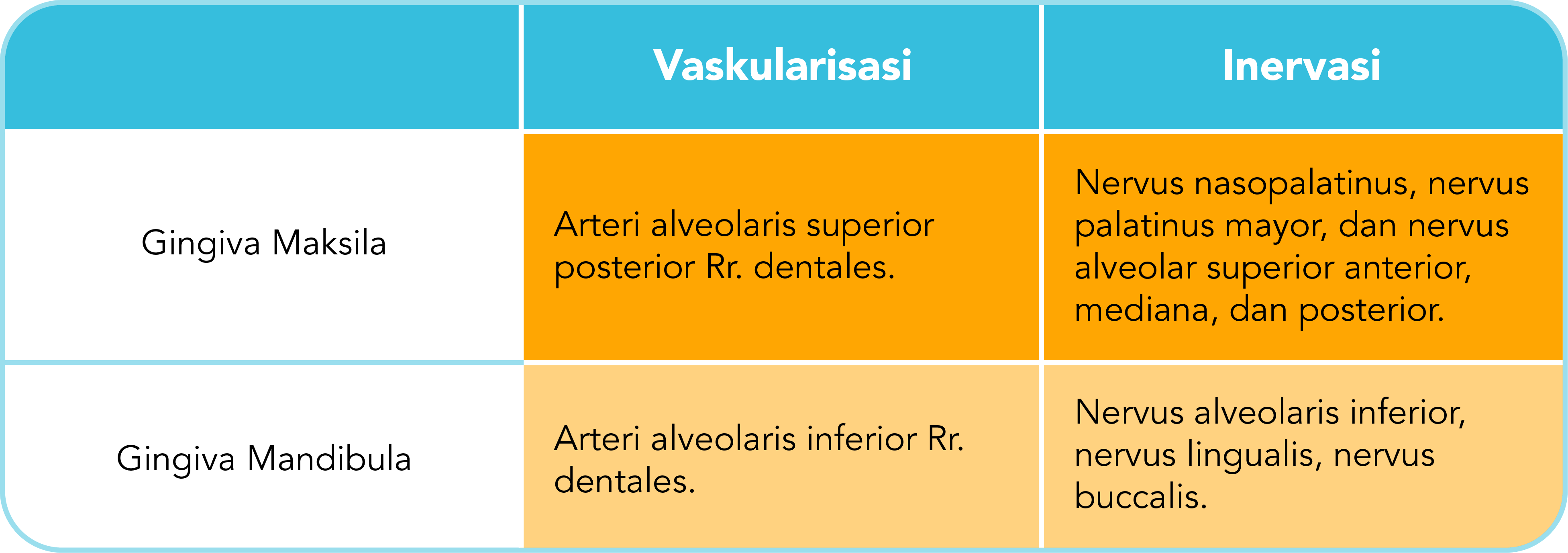 |  | Vaskularisasi | Inervasi |
|---|---|---|
| Gingiva Maksila | Arteri alveolaris superior posterior Rr. dentales. | Nervus nasopalatinus, nervus palatinus mayor, dan nervus alveolar superior anterior, mediana, dan posterior. |
| Gingiva Mandibula | Arteri alveolaris inferior Rr. dentales. | Nervus alveolaris inferior, nervus lingualis, nervus buccalis. |